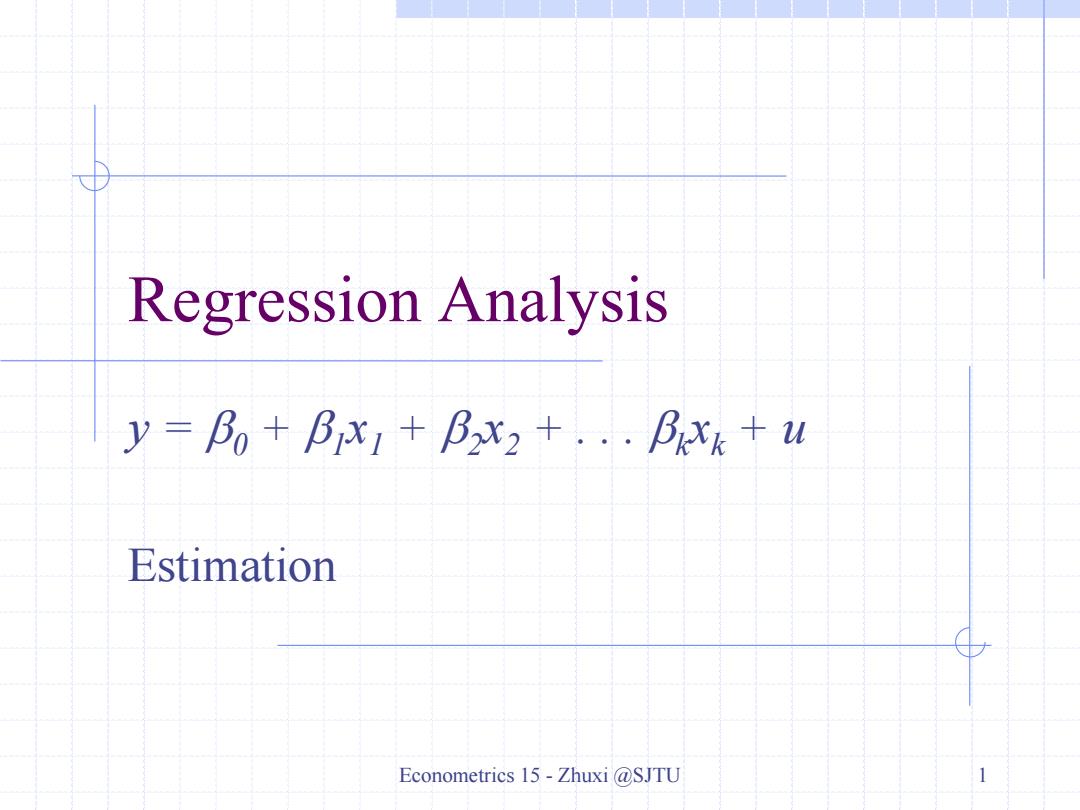 Regression Analysis

$y = \beta_0 + \beta_1 x_1 + \beta_2 x_2 + \ldots \beta_k x_k + u$

Estimation

Econometrics 15 - Zhuxi @SJTU

1